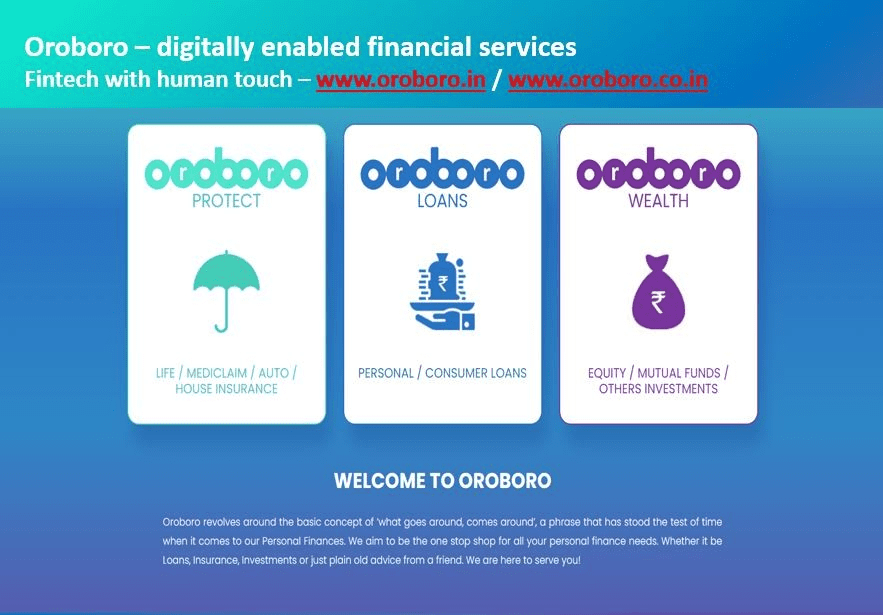 Oroboro – digitally enabled financial services
Fintech with human touch – www.oroboro.in / www.oroboro.co.in

oroboro
PROTECT

LIFE / MEDICLAIM / AUTO / HOUSE INSURANCE

oroboro
LOANS

₹

PERSONAL / CONSUMER LOANS

oroboro
WEALTH

₹

EQUITY / MUTUAL FUNDS / OTHERS INVESTMENTS

WELCOME TO OROBORO

Oroboro revolves around the basic concept of 'what goes around, comes around', a phrase that has stood the test of time when it comes to our Personal Finances. We aim to be the one stop shop for all your personal finance needs. Whether it be Loans, Insurance, Investments or just plain old advice from a friend. We are here to serve you!